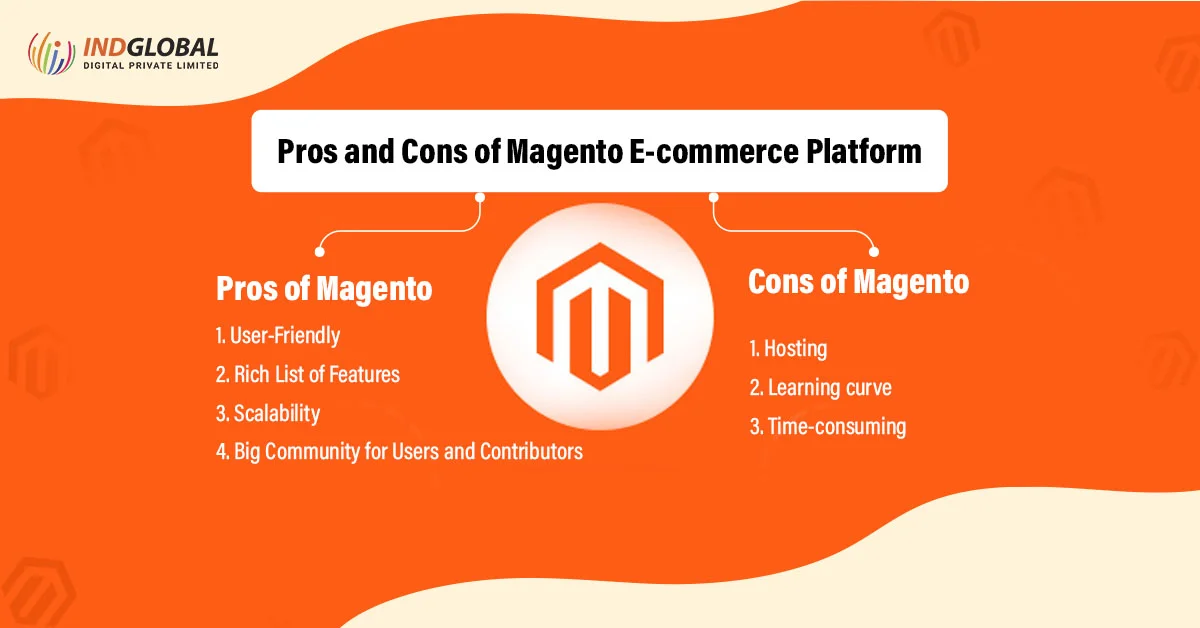 INDGLOBAL
DIGITAL PRIVATE LIMITED

Pros and Cons of Magento E-commerce Platform

Pros of Magento
1. User-Friendly
2. Rich List of Features
3. Scalability
4. Big Community for Users and Contributors

Cons of Magento
1. Hosting
2. Learning curve
3. Time-consuming